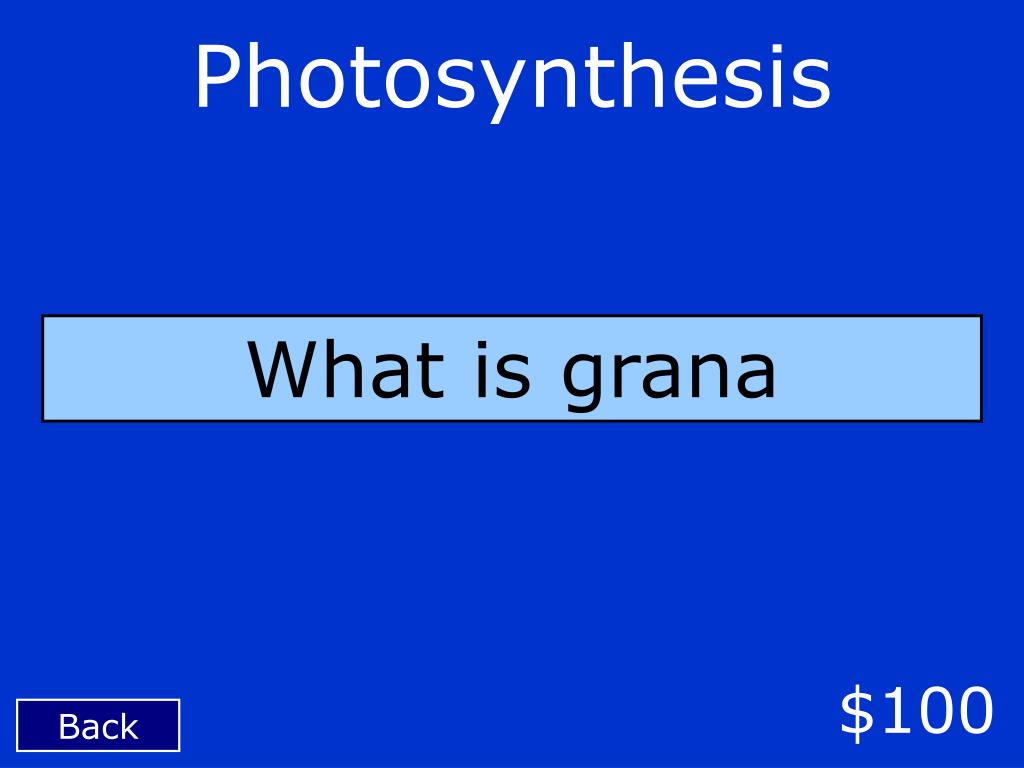 Photosynthesis

What is grana

Back

\$100